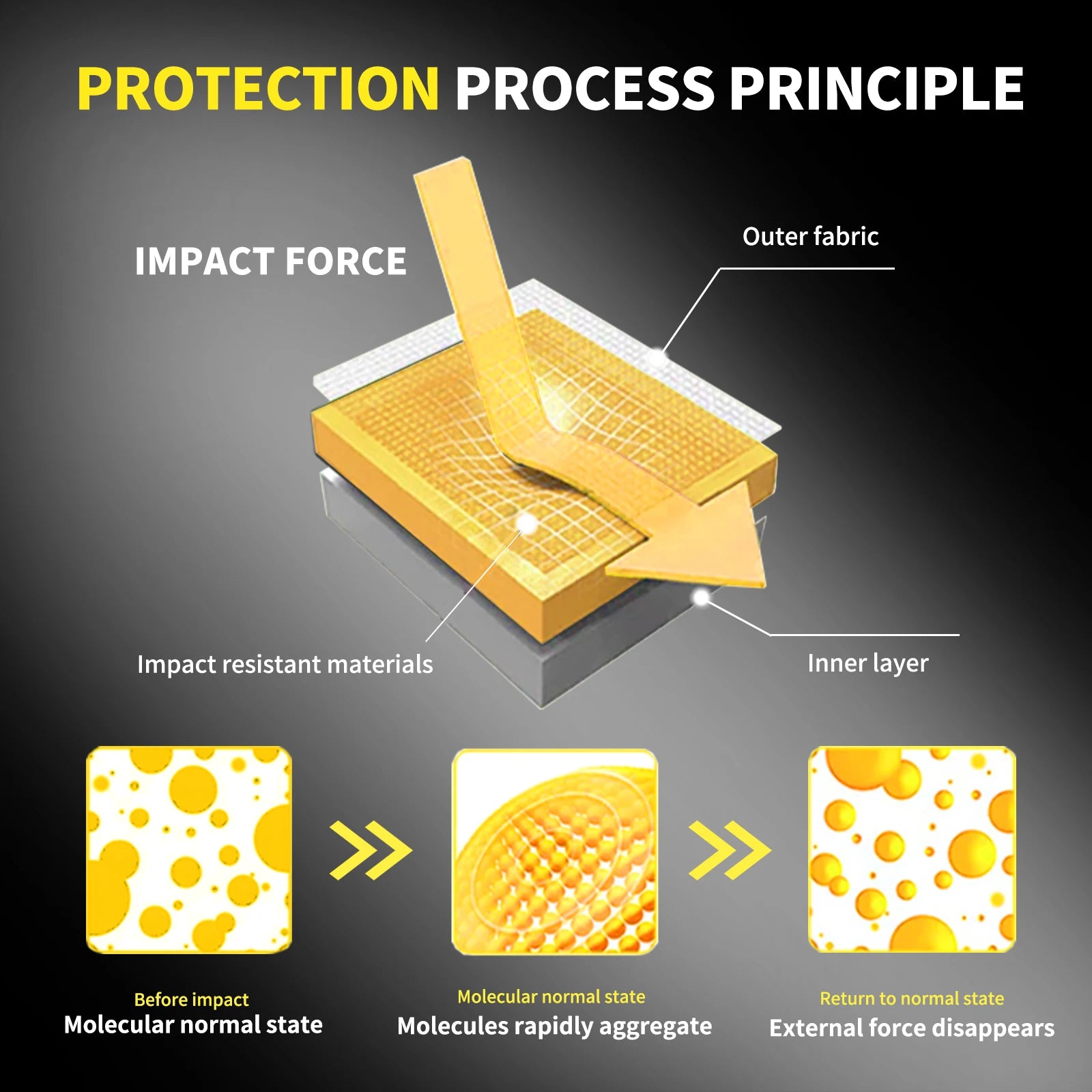 PROTECTION PROCESS PRINCIPLE

IMPACT FORCE

Outer fabric

Impact resistant materials

Inner layer

Before impact
Molecular normal state

Molecular normal state
Molecules rapidly aggregate

Return to normal state
External force disappears